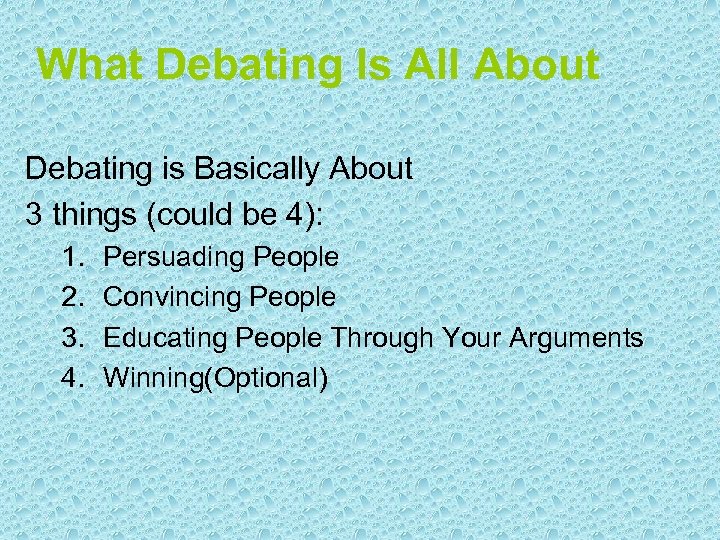 What Debating Is All About

Debating is Basically About
3 things (could be 4):

1. Persuading People
2. Convincing People
3. Educating People Through Your Arguments
4. Winning(Optional)